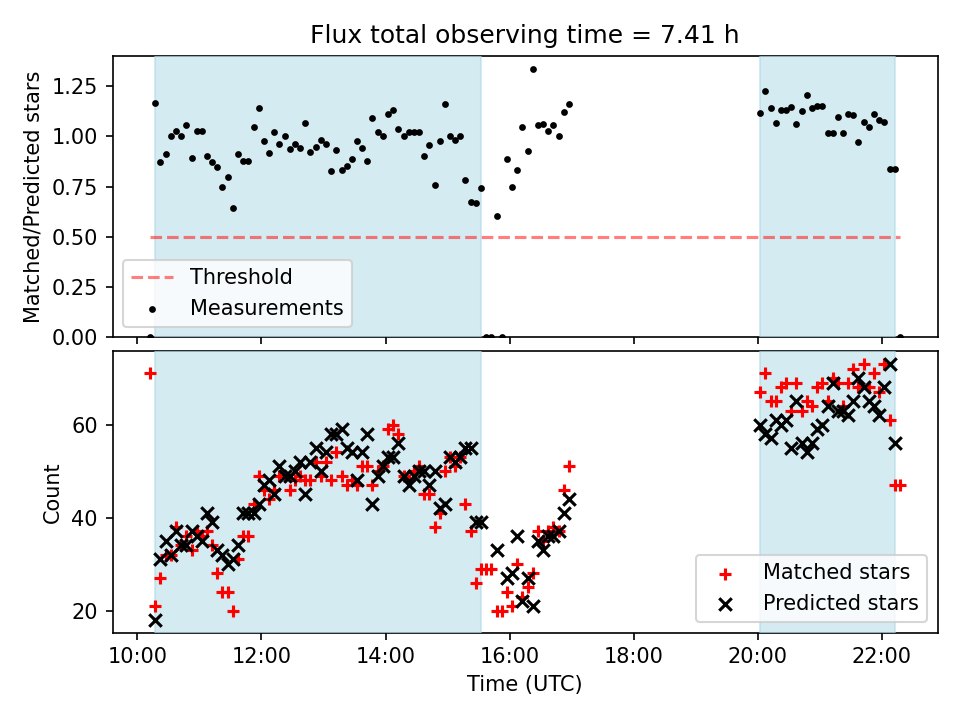 Flux total observing time = 7.41 h

Matched/Predicted stars

1.25
1.00
0.75
0.50
0.25
0.00

Threshold
Measurements

Count

60
40
20

Matched stars
Predicted stars

10:00
12:00
14:00
16:00
18:00
20:00
22:00

Time (UTC)